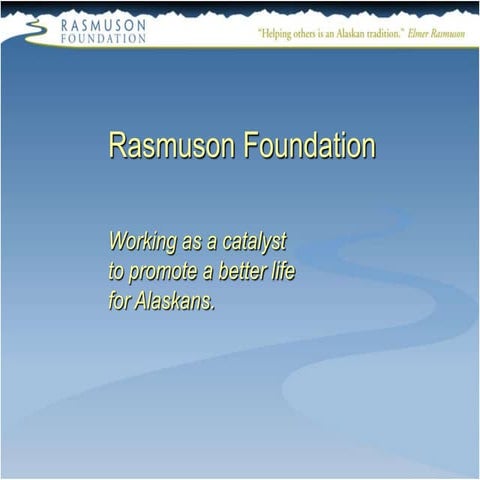 RASMUSON FOUNDATION

"Helping others is an Alaskan tradition." Elmer Rasmuson

Rasmuson Foundation

Working as a catalyst to promote a better life for Alaskans.